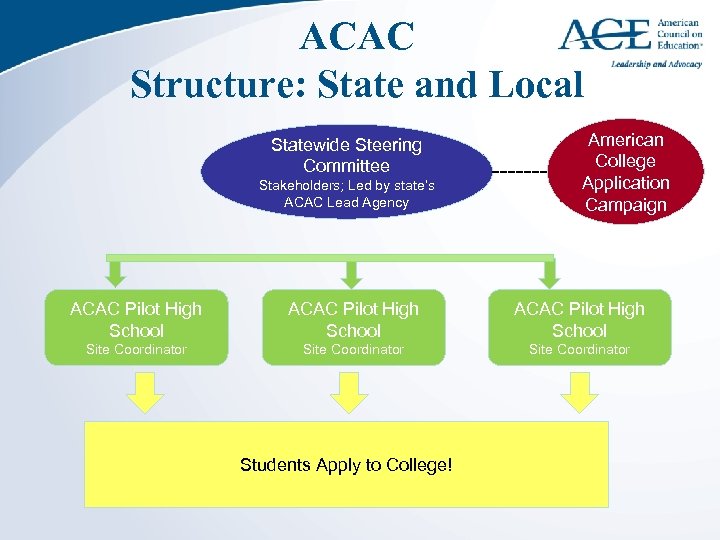 ACAC
Structure: State and Local

ACE American Council on Education®
Leadership and Advocacy

Statewide Steering Committee
Stakeholders; Led by state's ACAC Lead Agency

American College Application Campaign

ACAC Pilot High School
Site Coordinator

ACAC Pilot High School
Site Coordinator

ACAC Pilot High School
Site Coordinator

Students Apply to College!